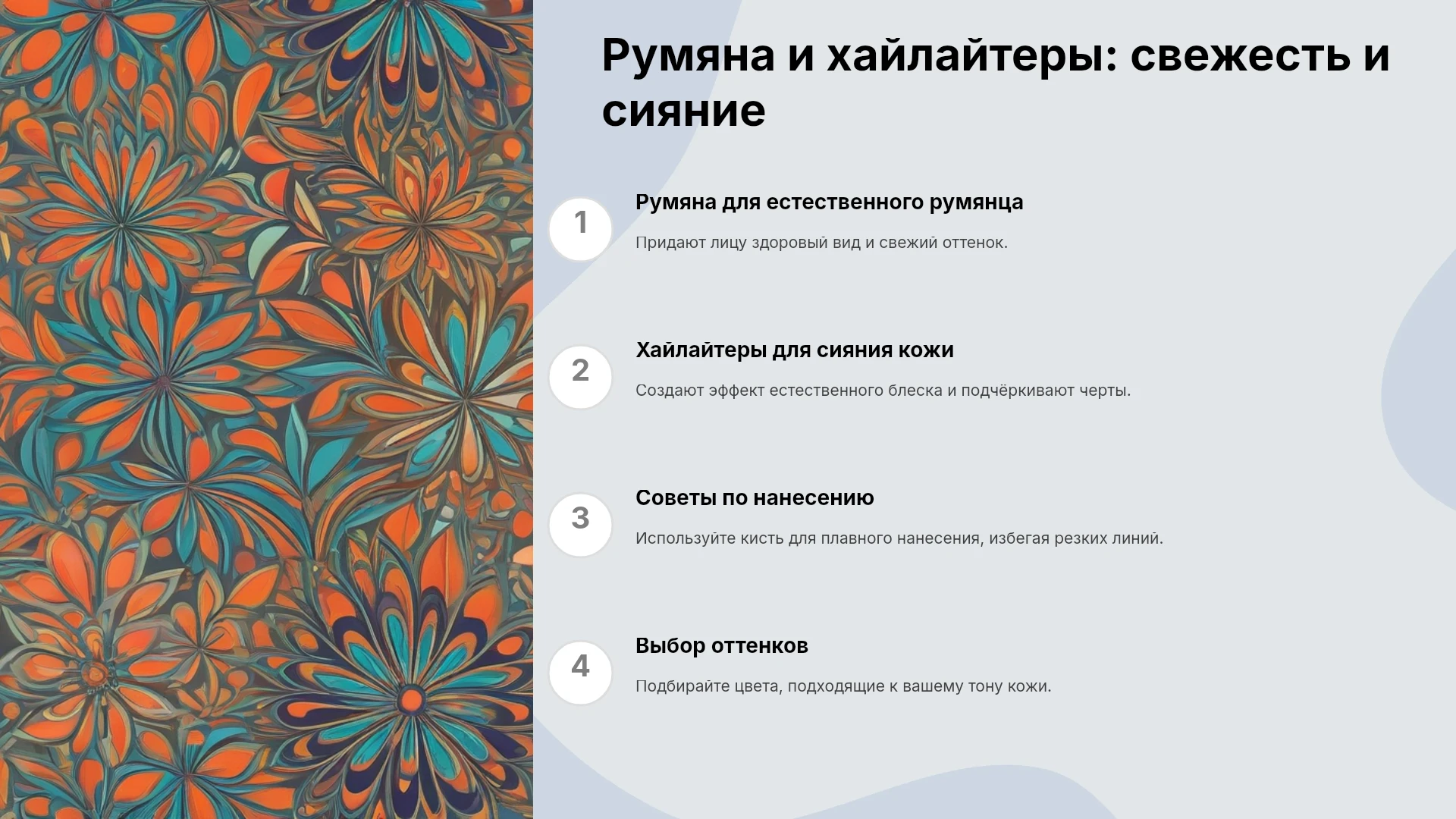 Румяна и хайлайтеры: свежесть и сияние

1

Румяна для естественного румянца

Придают лицу здоровый вид и свежий оттенок.

2

Хайлайтеры для сияния кожи

Создают эффект естественного блеска и подчёркивают черты.

3

Советы по нанесению

Используйте кисть для плавного нанесения, избегая резких линий.

4

Выбор оттенков

Подбирайте цвета, подходящие к вашему тону кожи.